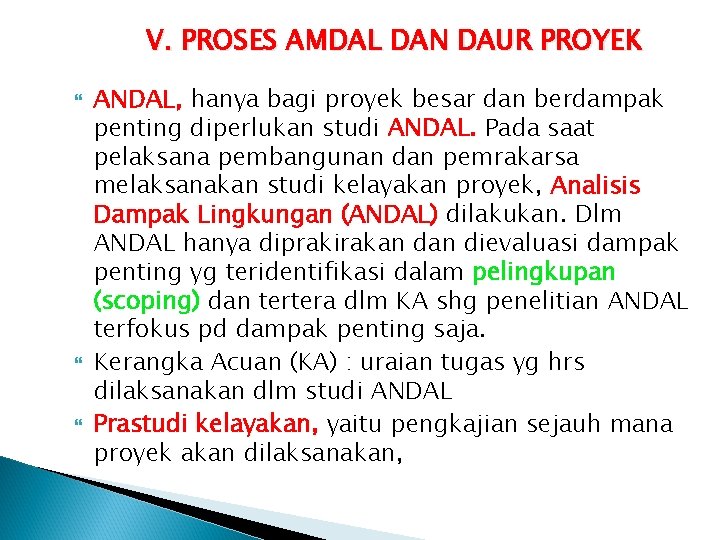 V. PROSES AMDAL DAN DAUR PROYEK

ANDAL, hanya bagi proyek besar dan berdampak penting diperlukan studi ANDAL. Pada saat pelaksana pembangunan dan pemrakarsa melaksanakan studi kelayakan proyek, Analisis Dampak Lingkungan (ANDAL) dilakukan. Dlm ANDAL hanya diprakirakan dan dievaluasi dampak penting yg teridentifikasi dalam pelingkupan (scoping) dan tertera dlm KA shg penelitian ANDAL terfokus pd dampak penting saja.

Kerangka Acuan (KA) : uraian tugas yg hrs dilaksanakan dlm studi ANDAL

Prastudi kelayakan, yaitu pengkajian sejauh mana proyek akan dilaksanakan,